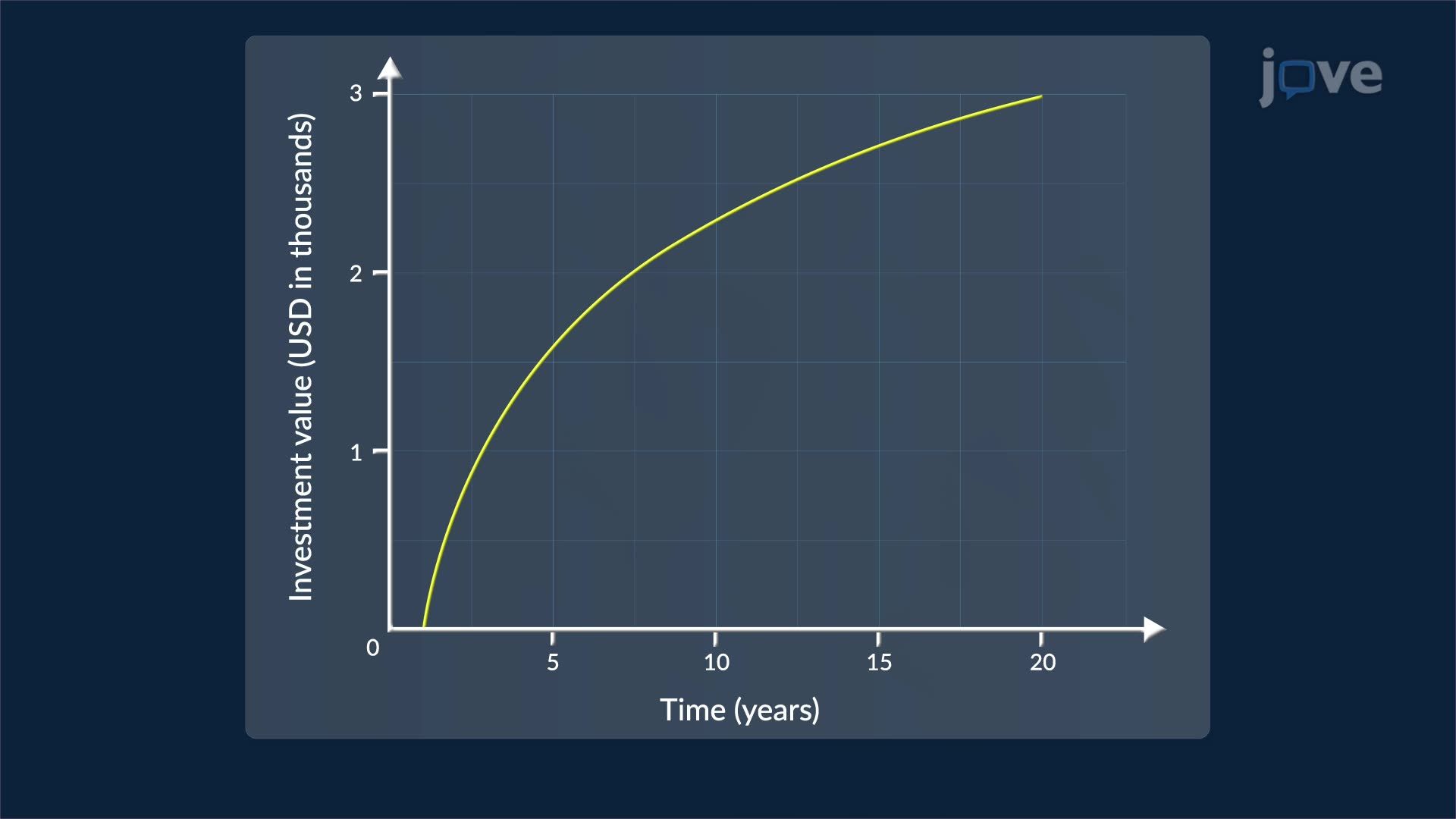 jove

Investment value (USD in thousands)

3
2
1
0

5
10
15
20

Time (years)